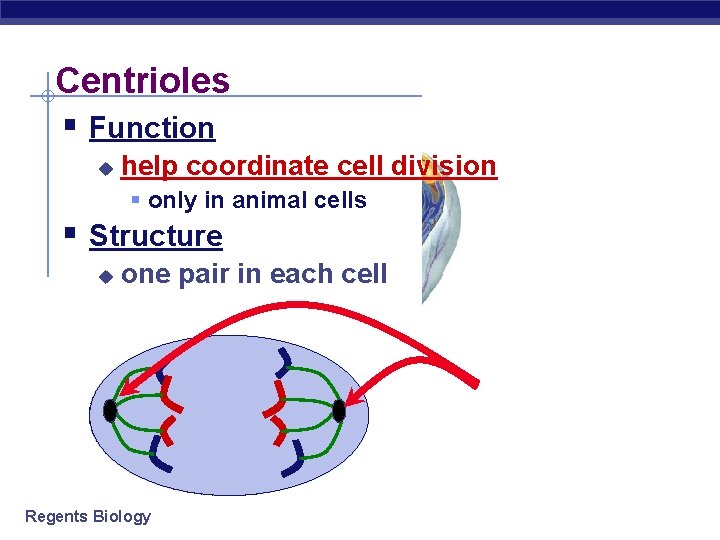 Centrioles

Function

help coordinate cell division

only in animal cells

Structure

one pair in each cell

Regents Biology